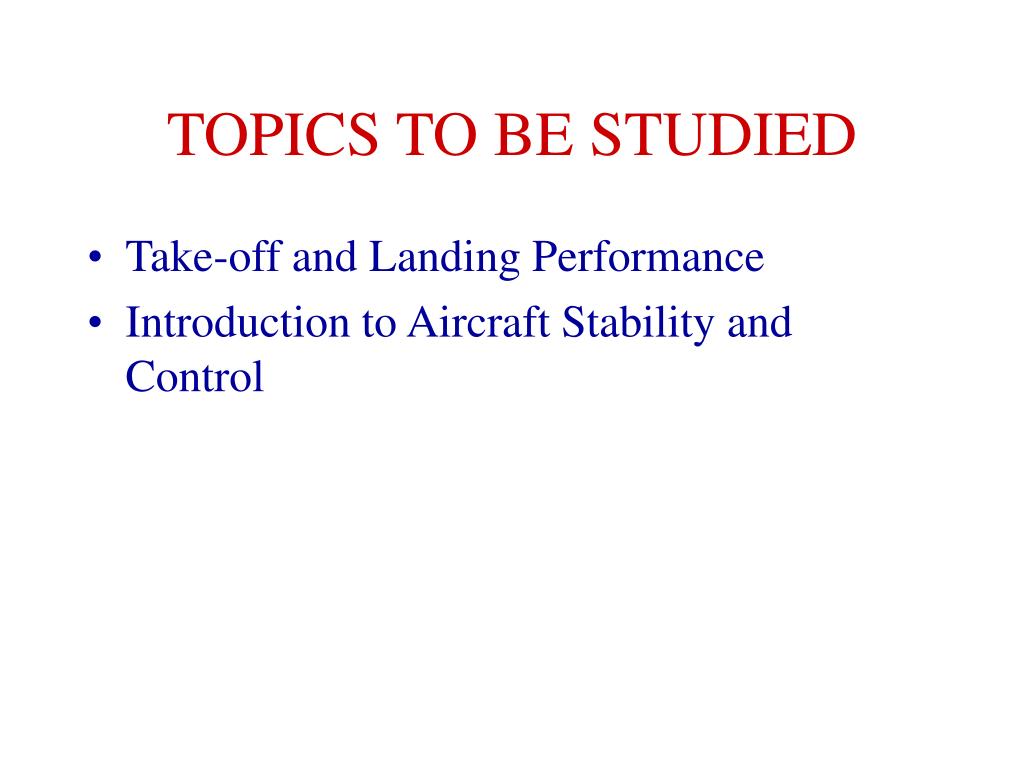 TOPICS TO BE STUDIED

• Take-off and Landing Performance
• Introduction to Aircraft Stability and Control